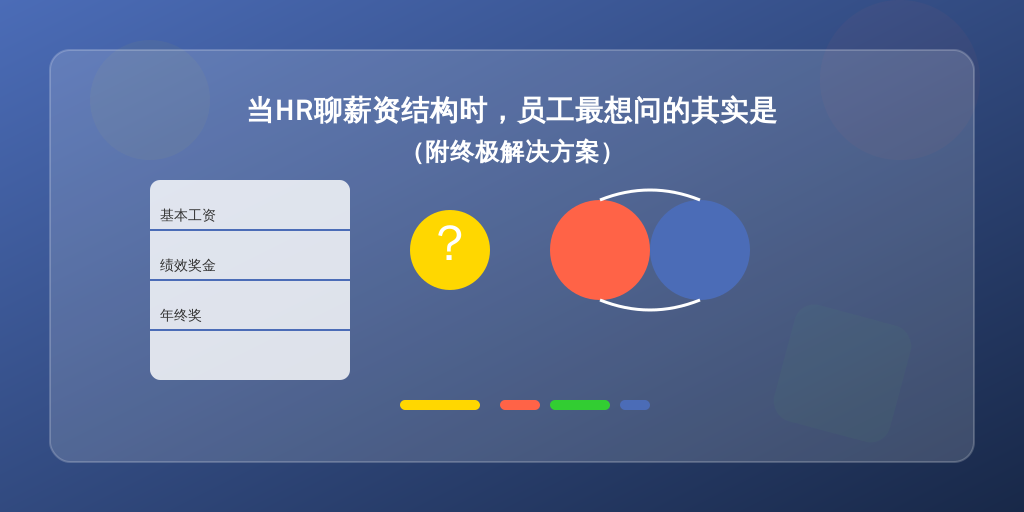 当HR聊薪资结构时，员工最想问的其实是
（附终极解决方案）

基本工资

绩效奖金

年终奖

?